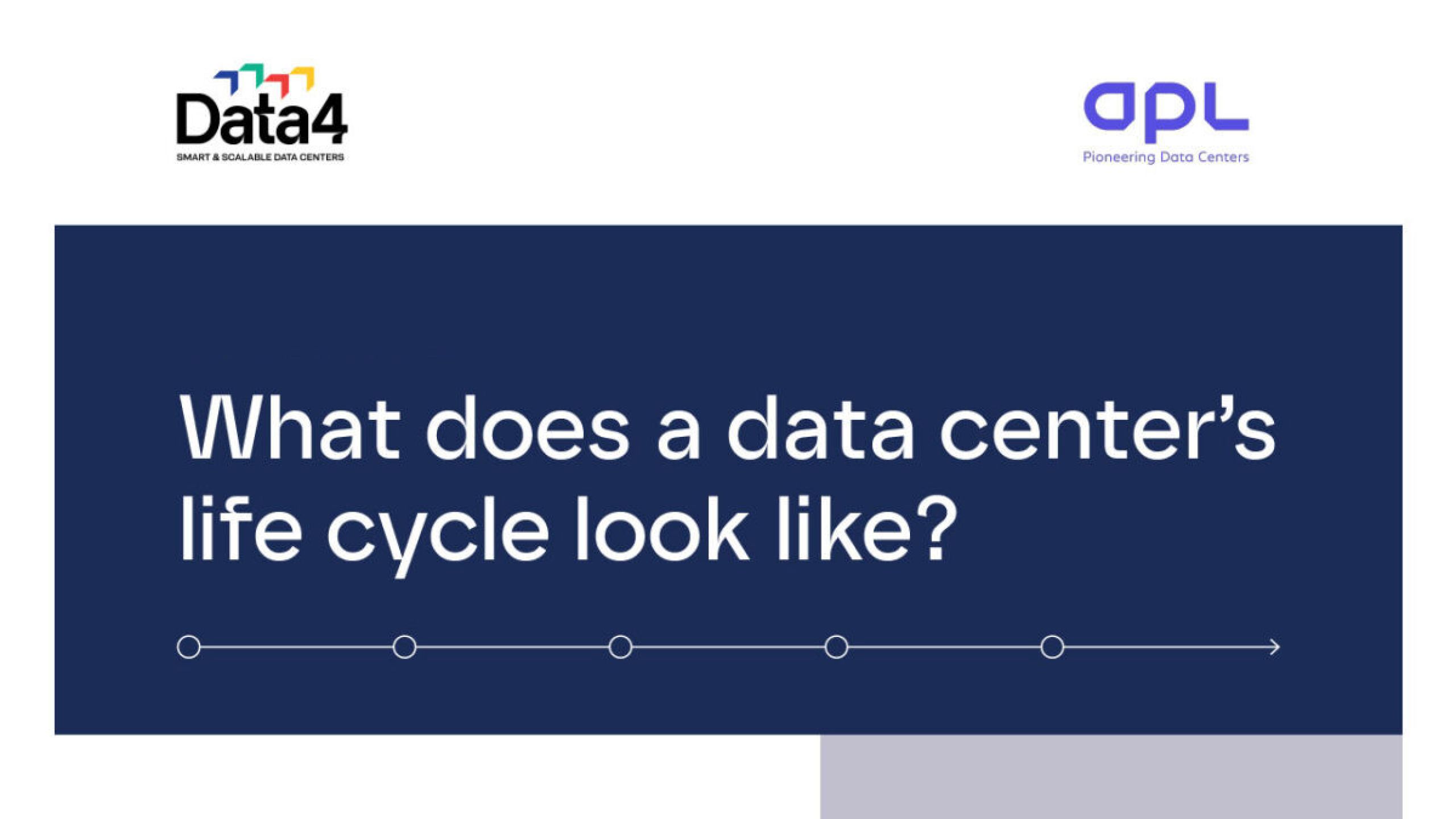 Data4
SMART & SCALABLE DATA CENTERS

apl
Pioneering Data Centers

What does a data center's life cycle look like?